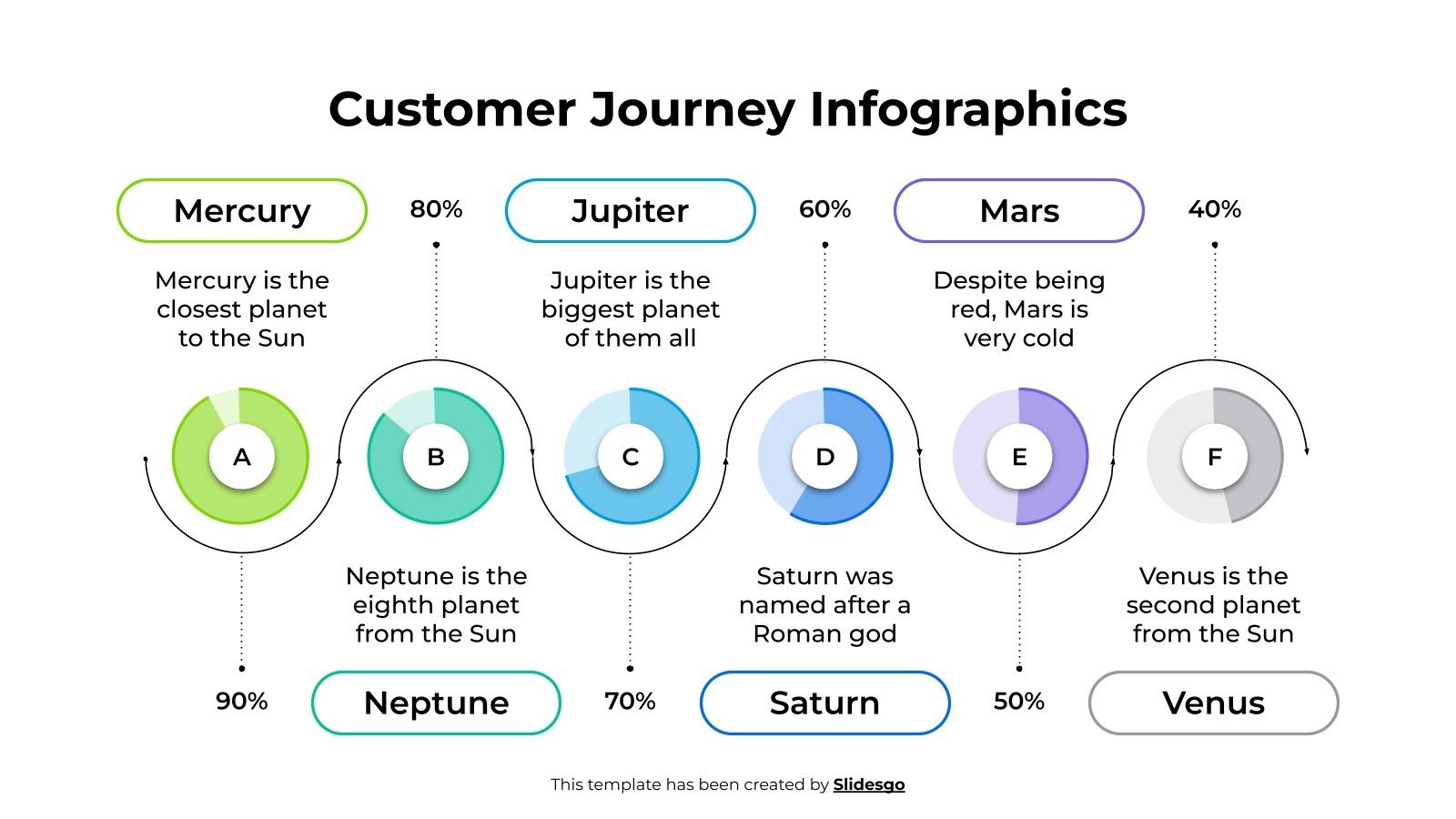 Customer Journey Infographics

Mercury

Mercury is the closest planet to the Sun

A

90%

80%

B

Neptune is the eighth planet from the Sun

Neptune

Jupiter

Jupiter is the biggest planet of them all

C

70%

60%

D

Saturn was named after a Roman god

Saturn

Mars

Despite being red, Mars is very cold

E

50%

40%

F

Venus is the second planet from the Sun

Venus

This template has been created by Slidesgo